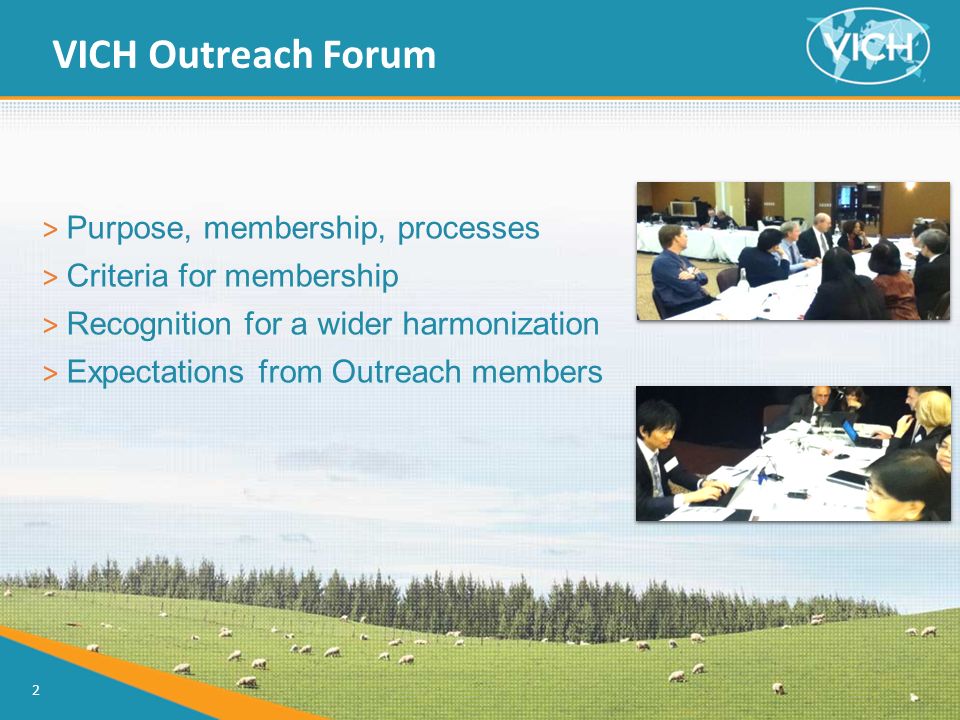 VICH Outreach Forum

VICH

> Purpose, membership, processes
> Criteria for membership
> Recognition for a wider harmonization
> Expectations from Outreach members

2